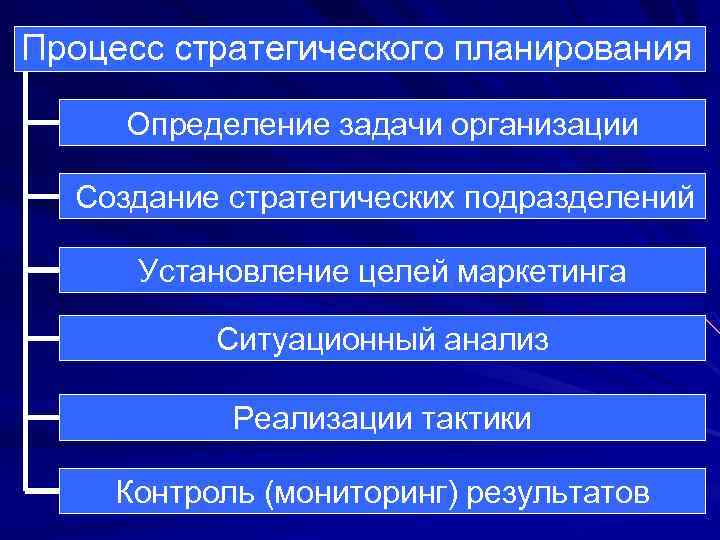 Процесс стратегического планирования

Определение задачи организации

Создание стратегических подразделений

Установление целей маркетинга

Ситуационный анализ

Реализации тактики

Контроль (мониторинг) результатов